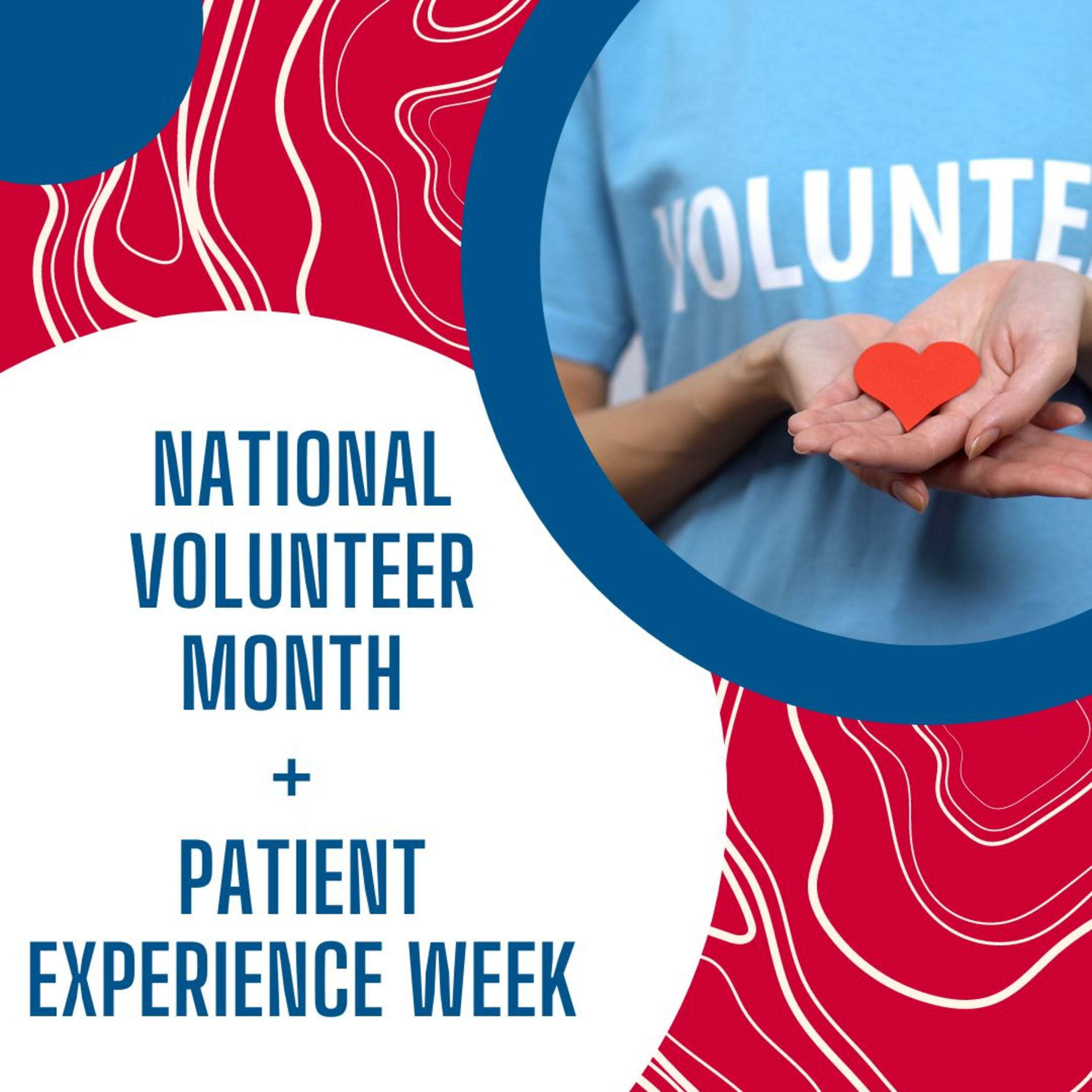 VOLUNTE

NATIONAL VOLUNTEER MONTH

+

PATIENT EXPERIENCE WEEK